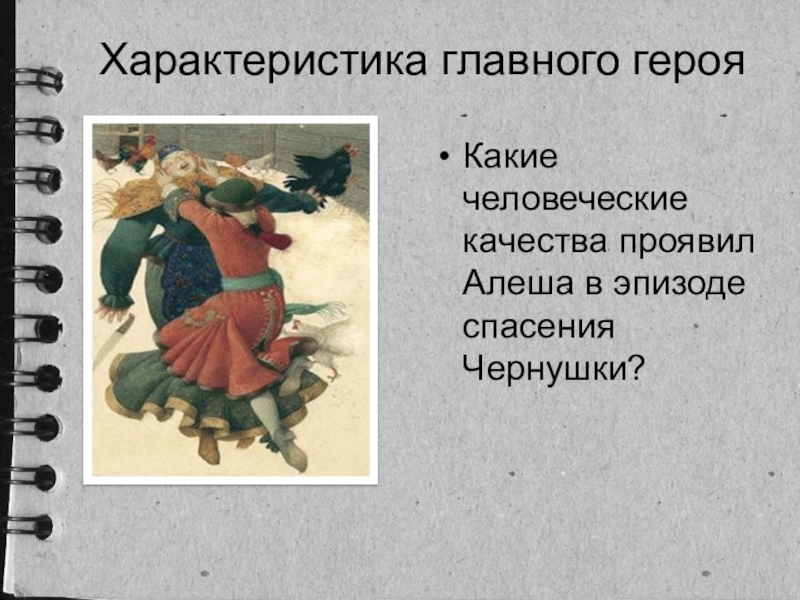 Характеристика главного героя

• Какие человеческие качества проявил Алеша в эпизоде спасения Чернушки?